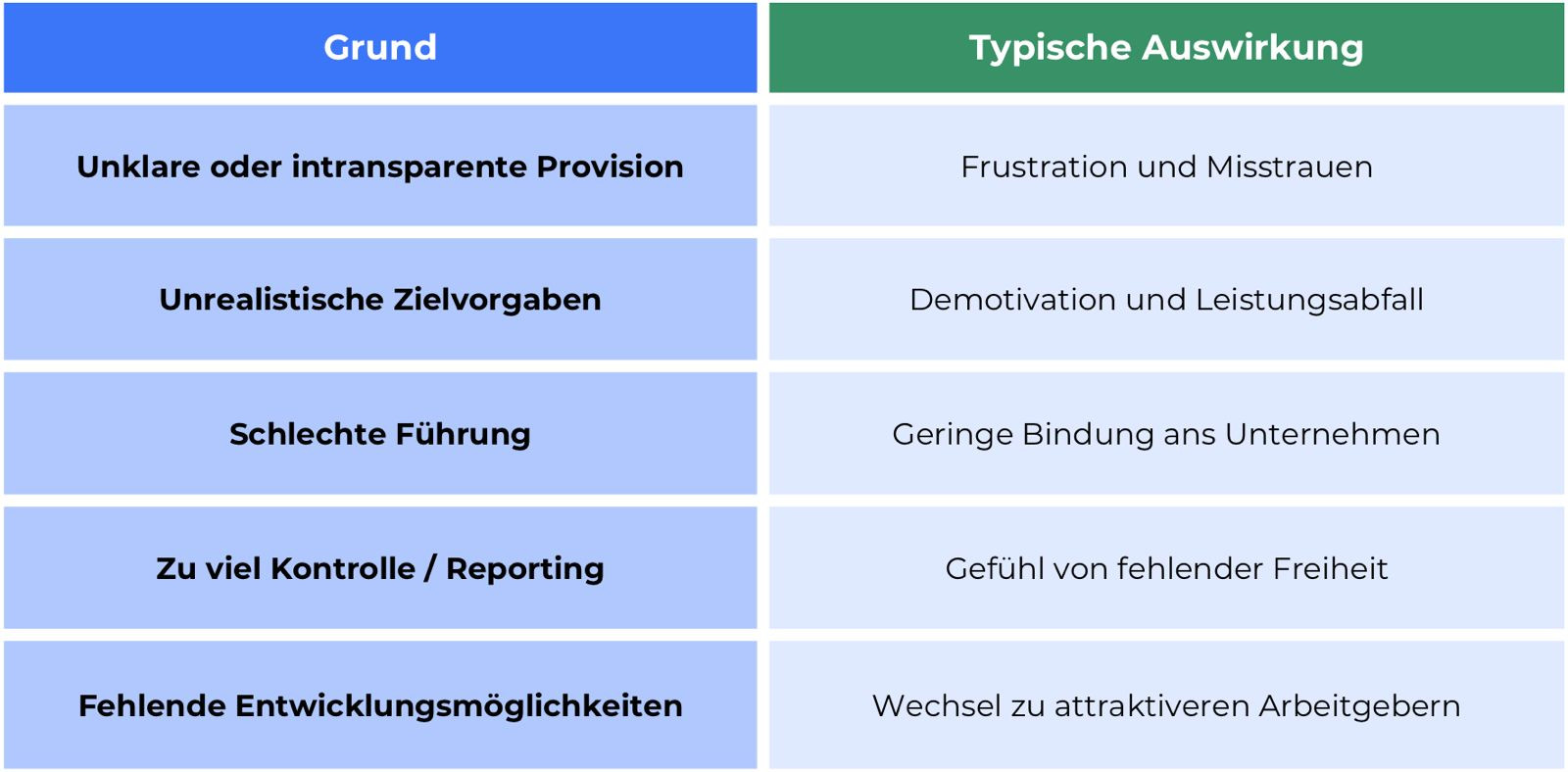 | Grund | Typische Auswirkung |
|---|---|
| Unklare oder intransparente Provision | Frustration und Misstrauen |
| Unrealistische Zielvorgaben | Demotivation und Leistungsabfall |
| Schlechte Führung | Geringe Bindung ans Unternehmen |
| Zu viel Kontrolle / Reporting | Gefühl von fehlender Freiheit |
| Fehlende Entwicklungsmöglichkeiten | Wechsel zu attraktiveren Arbeitgebern |